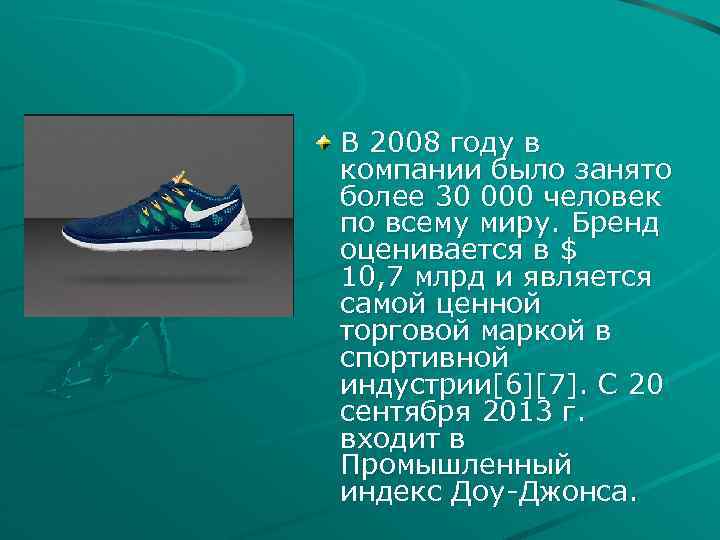 В 2008 году в компании было занято более 30 000 человек по всему миру. Бренд оценивается в $ 10,7 млрд и является самой ценной торговой маркой в спортивной индустрии[6][7]. С 20 сентября 2013 г. входит в Промышленный индекс Доу-Джонса.